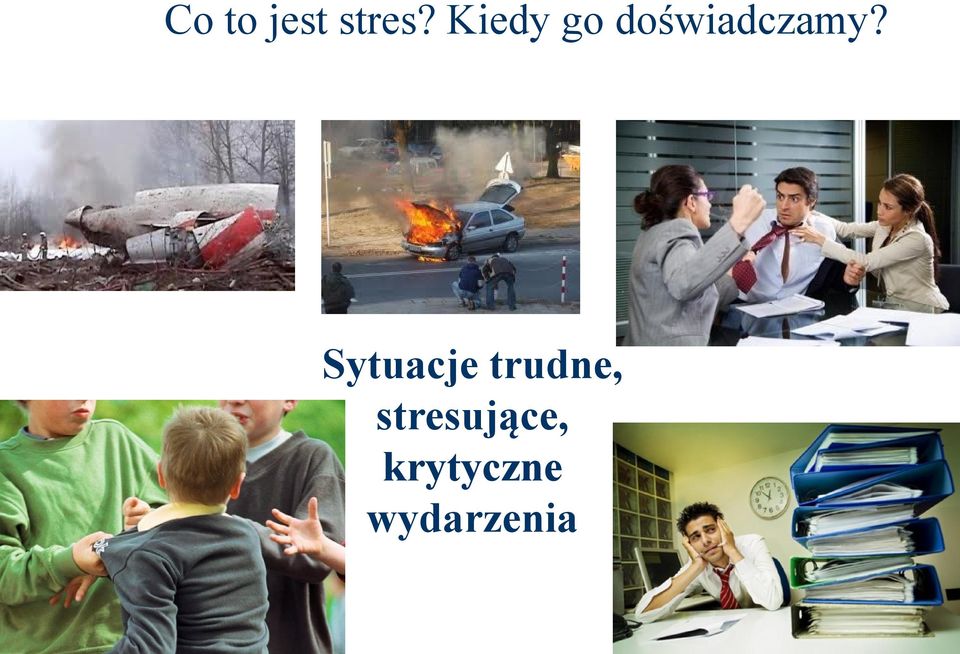 Co to jest stres? Kiedy go doświadczamy?

Sytuacje trudne, stresujące, krytyczne wydarzenia